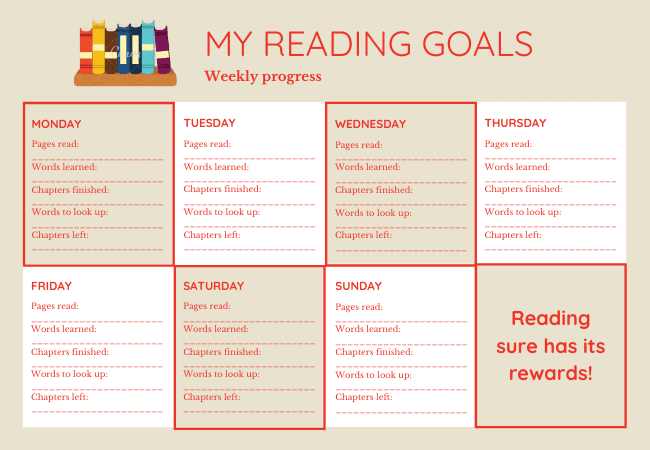 MY READING GOALS
Weekly progress

MONDAY
Pages read:
Words learned:
Chapters finished:
Words to look up:
Chapters left:

TUESDAY
Pages read:
Words learned:
Chapters finished:
Words to look up:
Chapters left:

WEDNESDAY
Pages read:
Words learned:
Chapters finished:
Words to look up:
Chapters left:

THURSDAY
Pages read:
Words learned:
Chapters finished:
Words to look up:
Chapters left:

FRIDAY
Pages read:
Words learned:
Chapters finished:
Words to look up:
Chapters left:

SATURDAY
Pages read:
Words learned:
Chapters finished:
Words to look up:
Chapters left:

SUNDAY
Pages read:
Words learned:
Chapters finished:
Words to look up:
Chapters left:

Reading sure has its rewards!